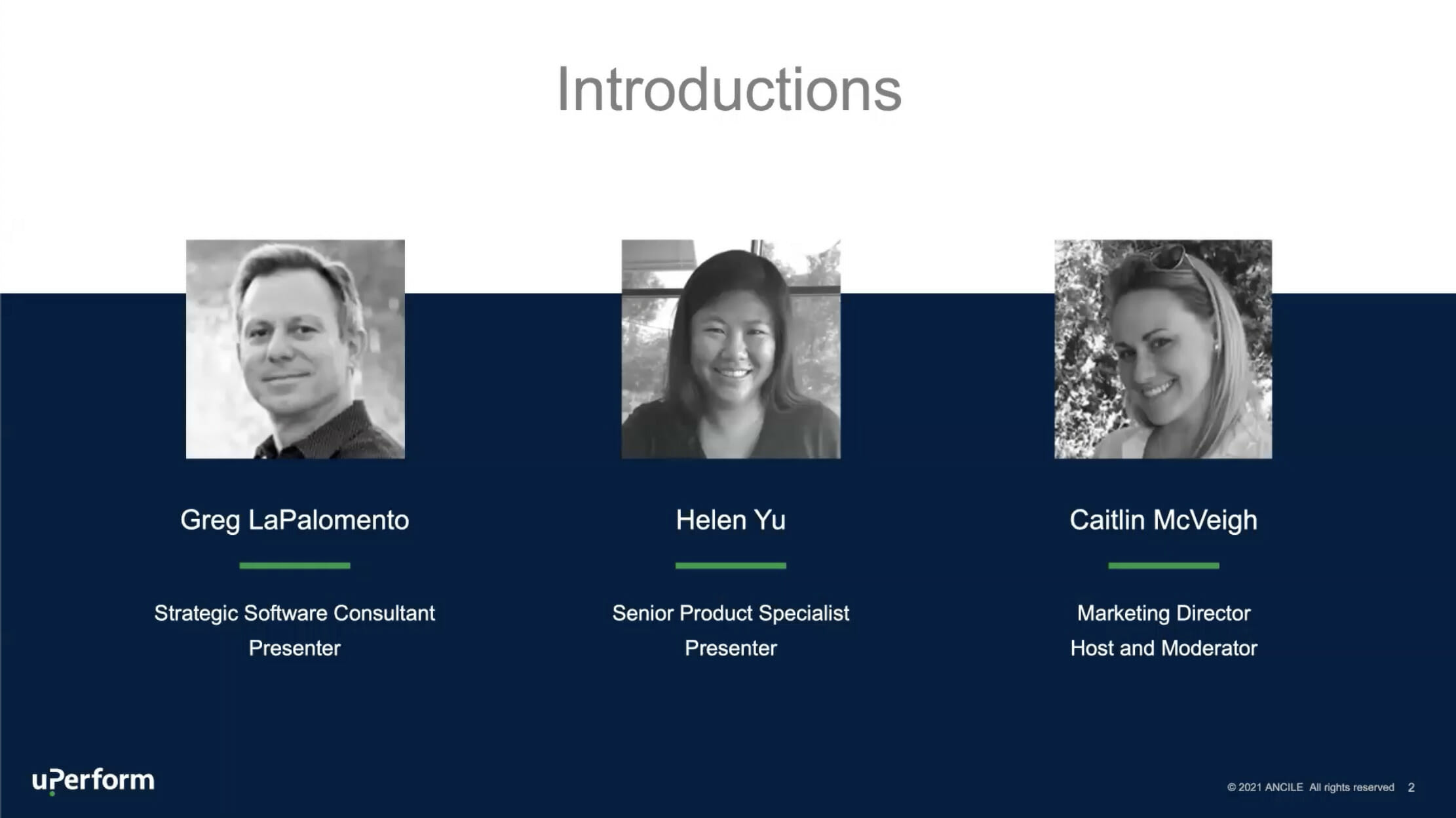 Introductions

Greg LaPalomento

Strategic Software Consultant
Presenter

Helen Yu

Senior Product Specialist
Presenter

Caitlin McVeigh

Marketing Director
Host and Moderator

uPerform

© 2021 ANCILE All rights reserved 2